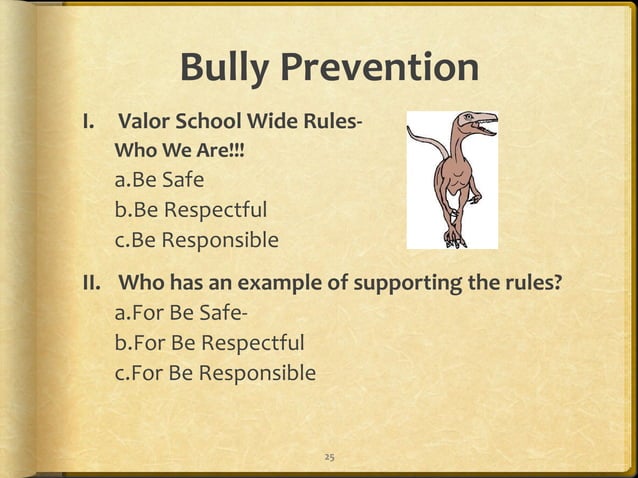 Bully Prevention

I. Valor School Wide Rules- Who We Are!!!

a.Be Safe

b.Be Respectful

c.Be Responsible

II. Who has an example of supporting the rules?

a.For Be Safe-

b.For Be Respectful

c.For Be Responsible

25